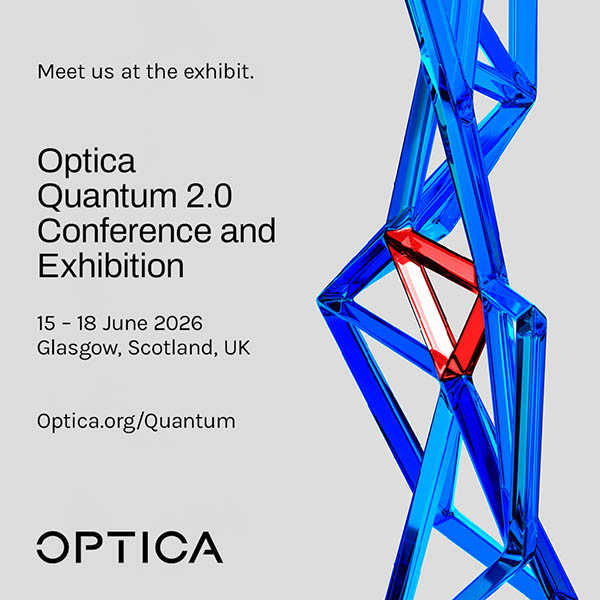 Meet us at the exhibit.

Optica Quantum 2.0 Conference and Exhibition

15 – 18 June 2026
Glasgow, Scotland, UK

Optica.org/Quantum

OPTICA